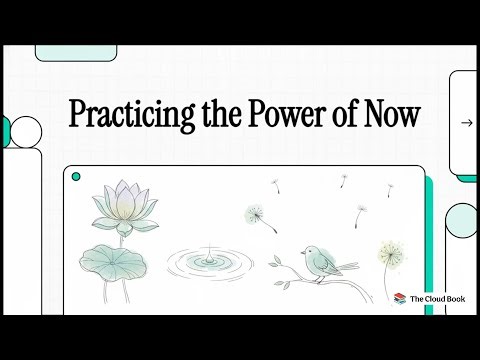 Practicing the Power of Now

→

The Cloud Book